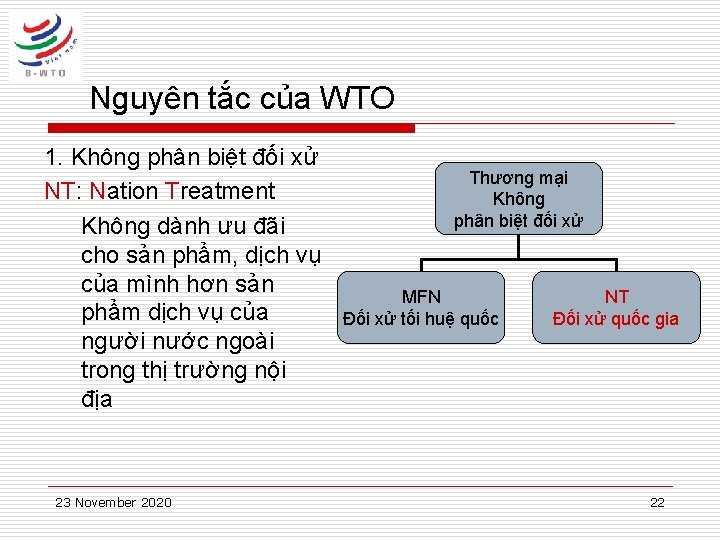 Viet Nam
B-WTO

Nguyên tắc của WTO

1. Không phân biệt đối xử

NT: Nation Treatment

Không dành ưu đãi cho sản phẩm, dịch vụ của mình hơn sản phẩm dịch vụ của người nước ngoài trong thị trường nội địa

Thương mại
Không
phân biệt đối xử

MFN
Đối xử tối huệ quốc

NT
Đối xử quốc gia

23 November 2020

22